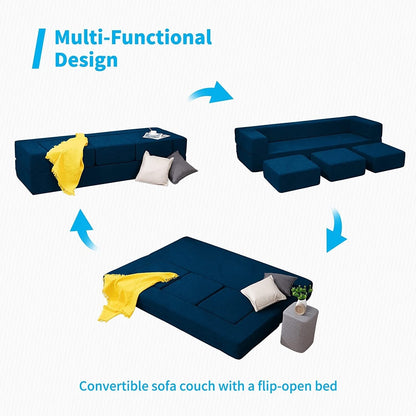 Multi-Functional Design

Convertible sofa couch with a flip-open bed